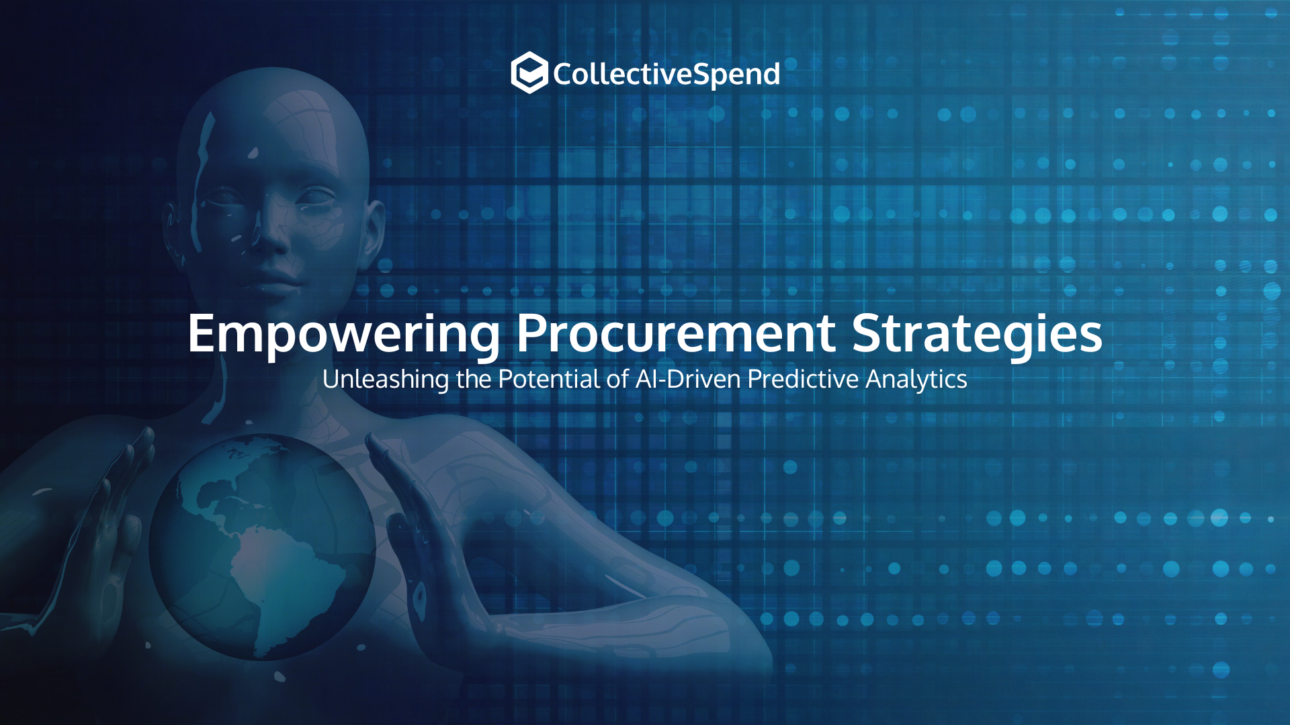 CollectiveSpend

Empowering Procurement Strategies
Unleashing the Potential of AI-Driven Predictive Analytics